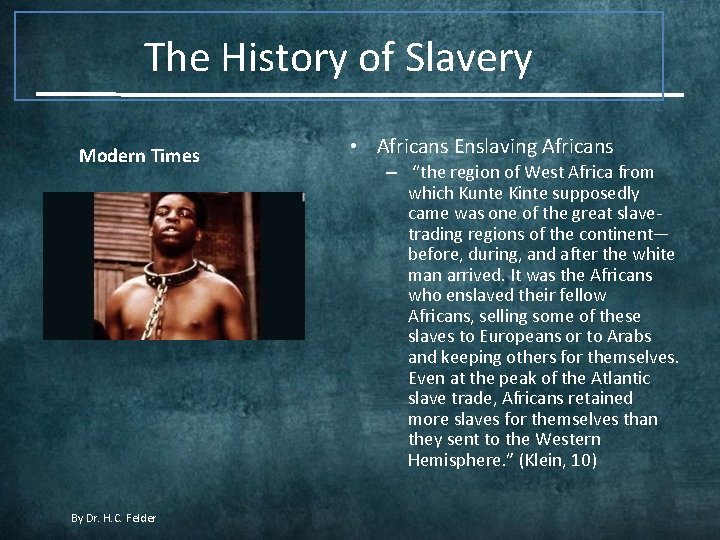 The History of Slavery

Modern Times

• Africans Enslaving Africans
– "the region of West Africa from which Kunte Kinte supposedly came was one of the great slave-trading regions of the continent—before, during, and after the white man arrived. It was the Africans who enslaved their fellow Africans, selling some of these slaves to Europeans or to Arabs and keeping others for themselves. Even at the peak of the Atlantic slave trade, Africans retained more slaves for themselves than they sent to the Western Hemisphere." (Klein, 10)

By Dr. H.C. Felder